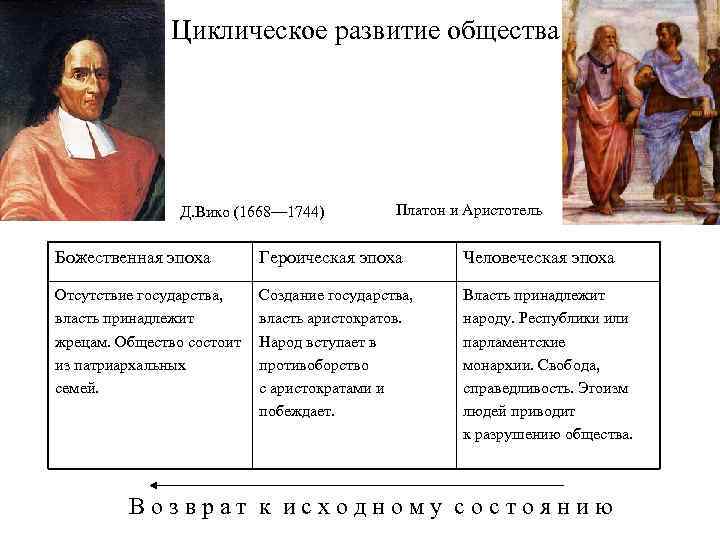 Циклическое развитие общества

Д.Вико (1668—1744)

Платон и Аристотель

| Божественная эпоха | Героическая эпоха | Человеческая эпоха |
|---|---|---|
| Отсутствие государства, власть принадлежит жрецам. Общество состоит из патриархальных семей. | Создание государства, власть аристократов. Народ вступает в противоборство с аристократами и побеждает. | Власть принадлежит народу. Республики или парламентские монархии. Свобода, справедливость. Эгоизм людей приводит к разрушению общества. |

Возврат к исходному состоянию